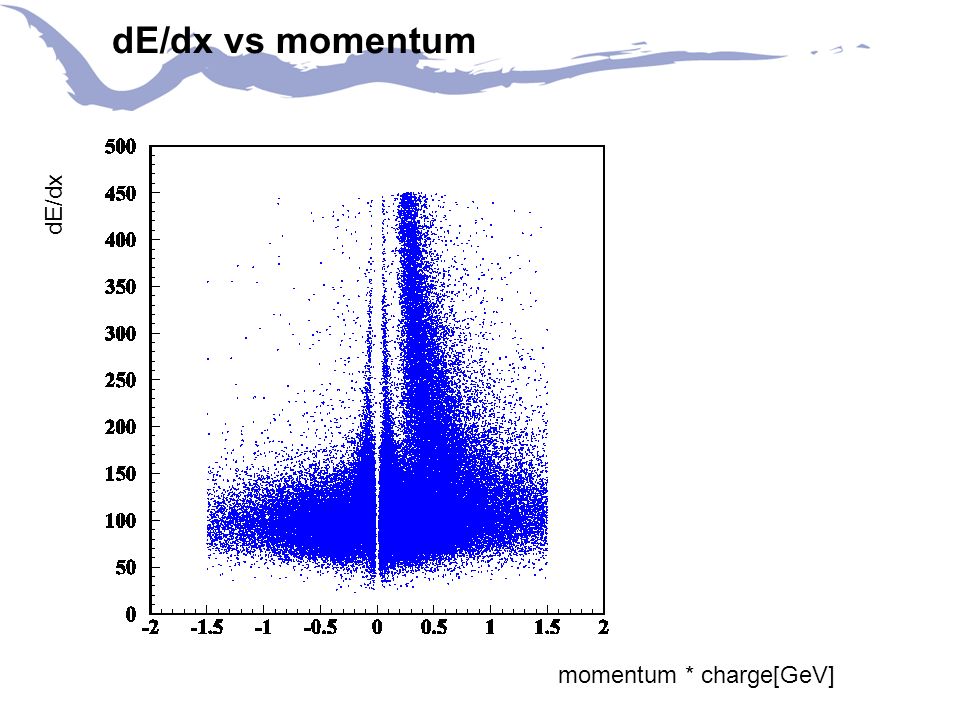 dE/dx vs momentum

dE/dx

500
450
400
350
300
250
200
150
100
50
0

-2 -1.5 -1 -0.5 0 0.5 1 1.5 2

momentum * charge[GeV]